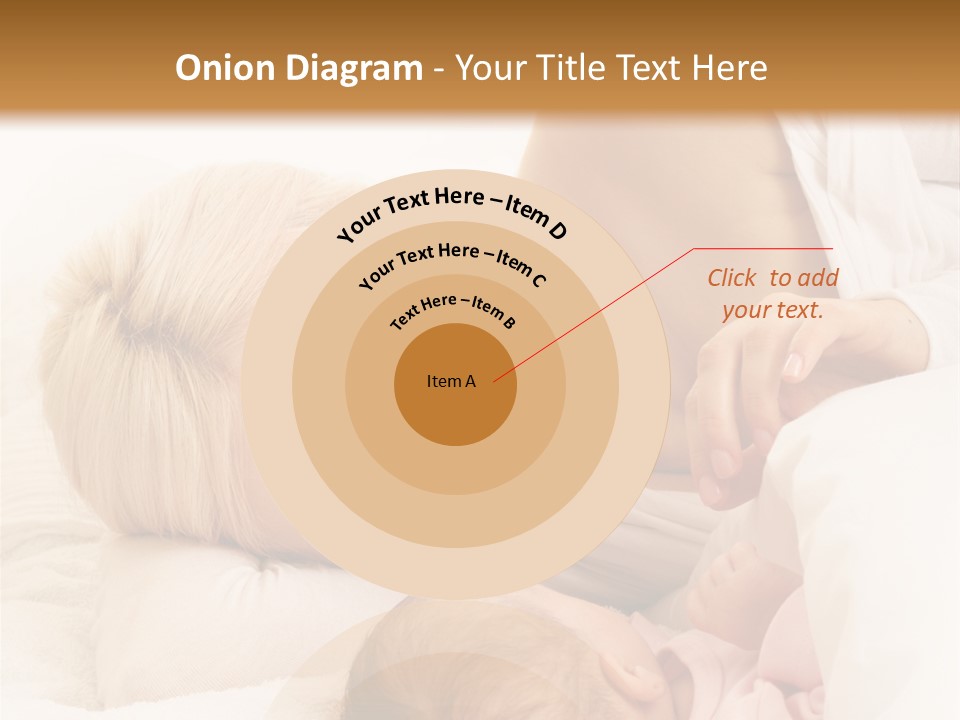 Onion Diagram - Your Title Text Here

Your Text Here – Item D

Your Text Here – Item C

Text Here – Item B

Item A

Click to add your text.